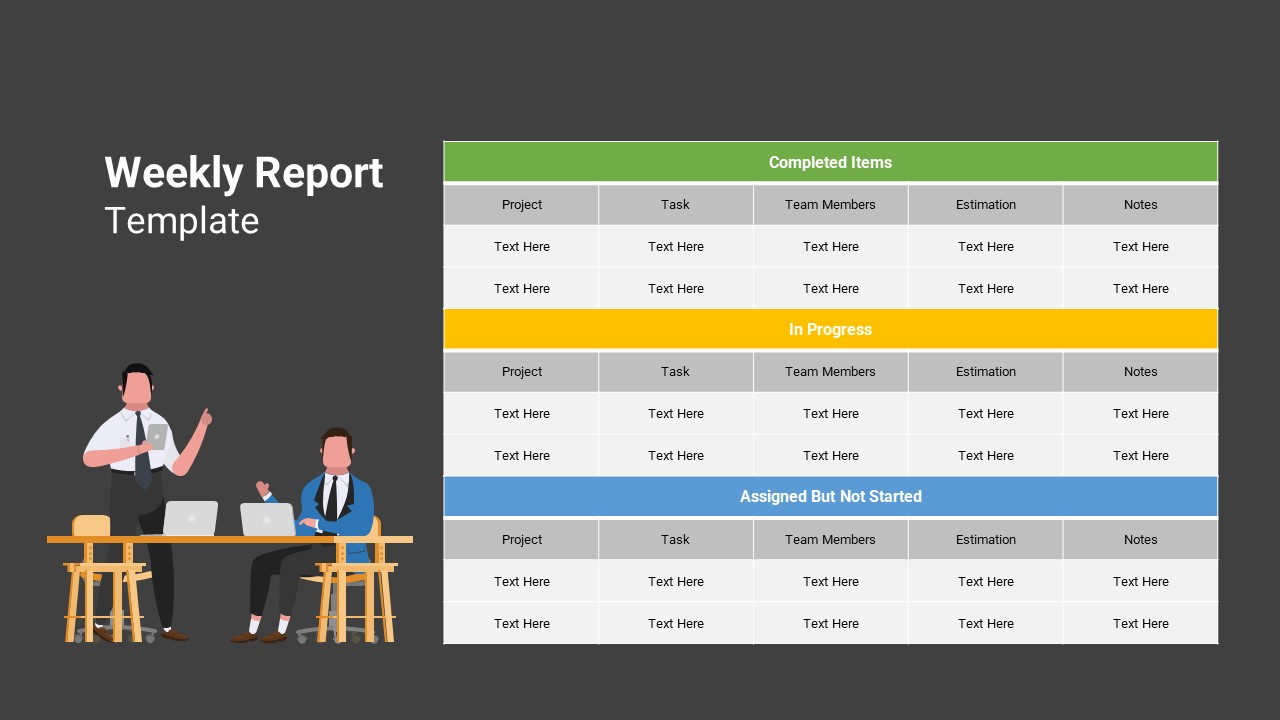 Weekly Report
Template

Completed Items

| Project | Task | Team Members | Estimation | Notes |
|---|---|---|---|---|
| Text Here | Text Here | Text Here | Text Here | Text Here |
| Text Here | Text Here | Text Here | Text Here | Text Here |

In Progress

| Project | Task | Team Members | Estimation | Notes |
|---|---|---|---|---|
| Text Here | Text Here | Text Here | Text Here | Text Here |
| Text Here | Text Here | Text Here | Text Here | Text Here |

Assigned But Not Started

| Project | Task | Team Members | Estimation | Notes |
|---|---|---|---|---|
| Text Here | Text Here | Text Here | Text Here | Text Here |
| Text Here | Text Here | Text Here | Text Here | Text Here |